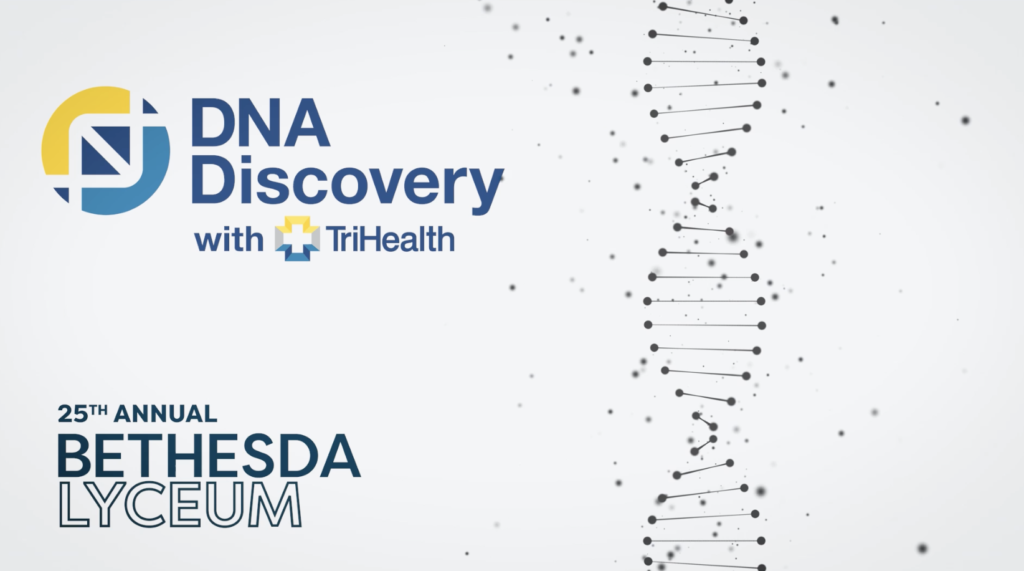 DNA Discovery
with TriHealth

25TH ANNUAL
BETHESDA
LYCEUM